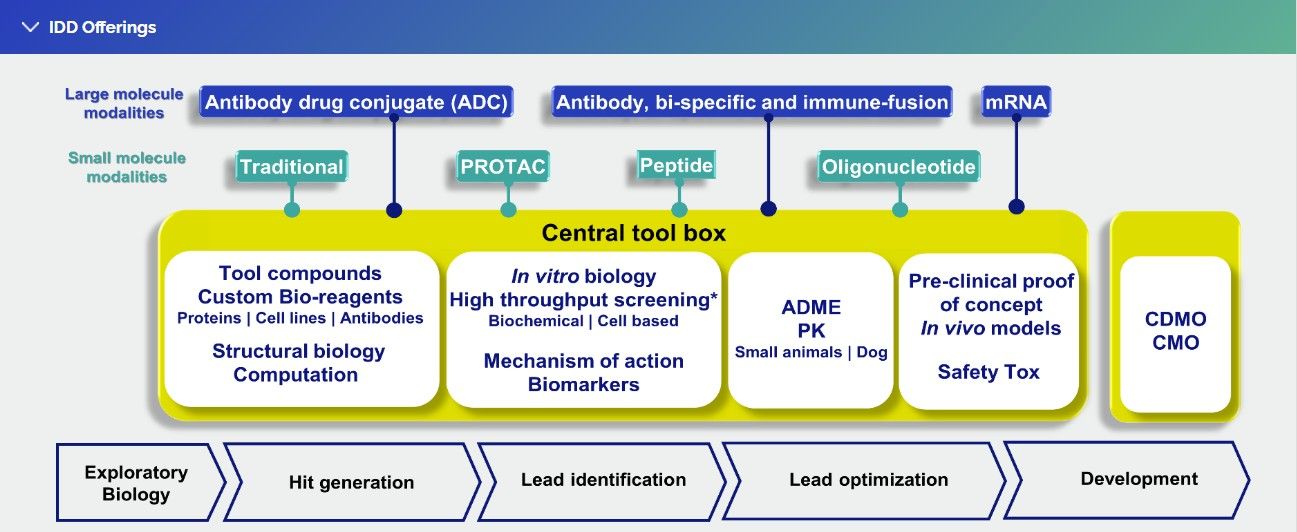 IDD Offerings

Large molecule modalities

Antibody drug conjugate (ADC)

Antibody, bi-specific and immune-fusion

mRNA

Small molecule modalities

Traditional

PROTAC

Peptide

Oligonucleotide

Central tool box

Tool compounds
Custom Bio-reagents
Proteins | Cell lines | Antibodies
Structural biology
Computation

In vitro biology
High throughput screening*
Biochemical | Cell based
Mechanism of action
Biomarkers

ADME
PK
Small animals | Dog

Pre-clinical proof of concept
In vivo models
Safety Tox

CDMO
CMO

Exploratory Biology

Hit generation

Lead identification

Lead optimization

Development